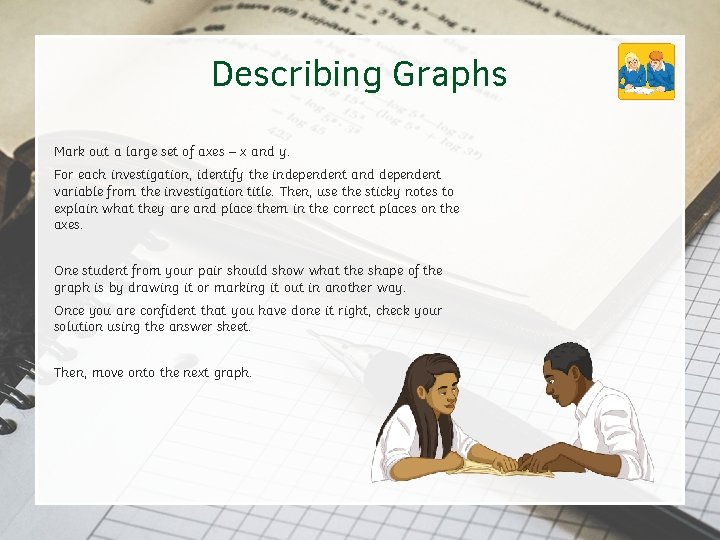 Describing Graphs

Mark out a large set of axes – x and y.

For each investigation, identify the independent and dependent variable from the investigation title. Then, use the sticky notes to explain what they are and place them in the correct places on the axes.

One student from your pair should show what the shape of the graph is by drawing it or marking it out in another way.

Once you are confident that you have done it right, check your solution using the answer sheet.

Then, move onto the next graph.